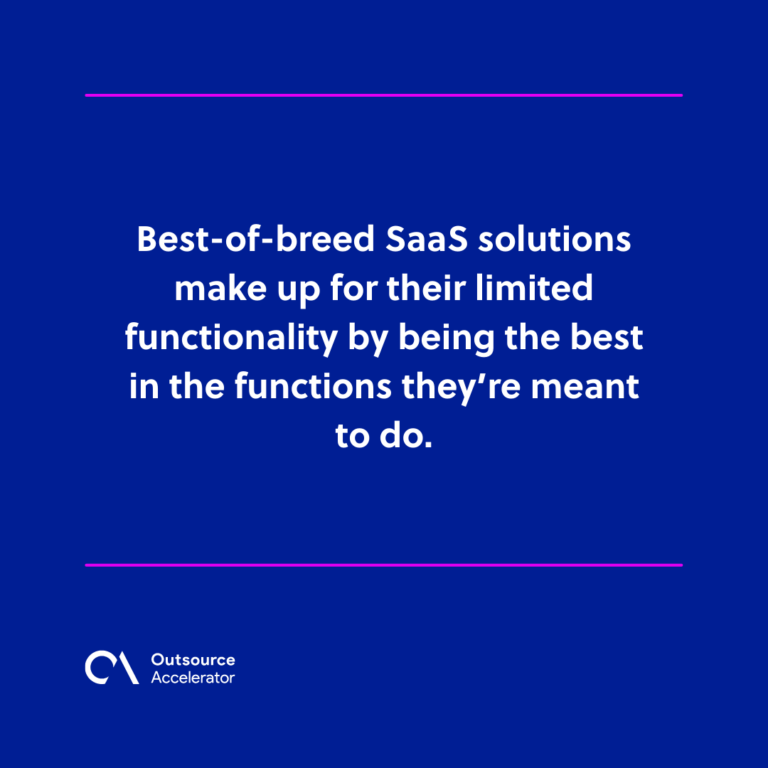 Best-of-breed SaaS solutions make up for their limited functionality by being the best in the functions they’re meant to do.

Outsource
Accelerator